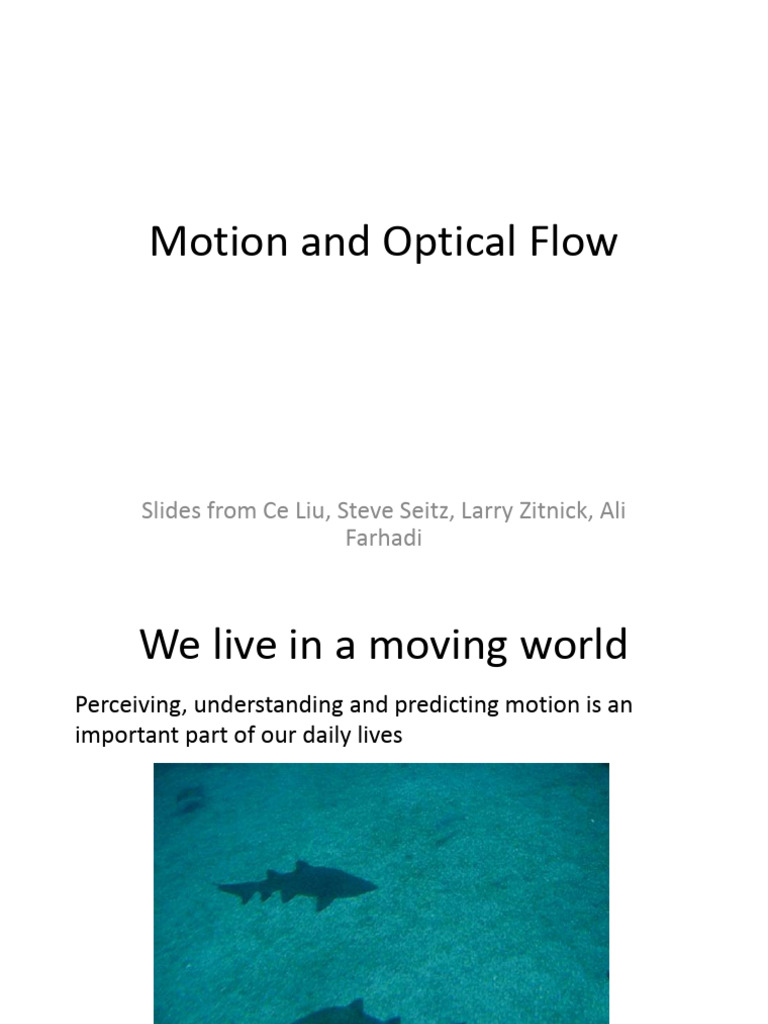 Motion and Optical Flow

Slides from Ce Liu, Steve Seitz, Larry Zitnick, Ali Farhadi

We live in a moving world

Perceiving, understanding and predicting motion is an important part of our daily lives